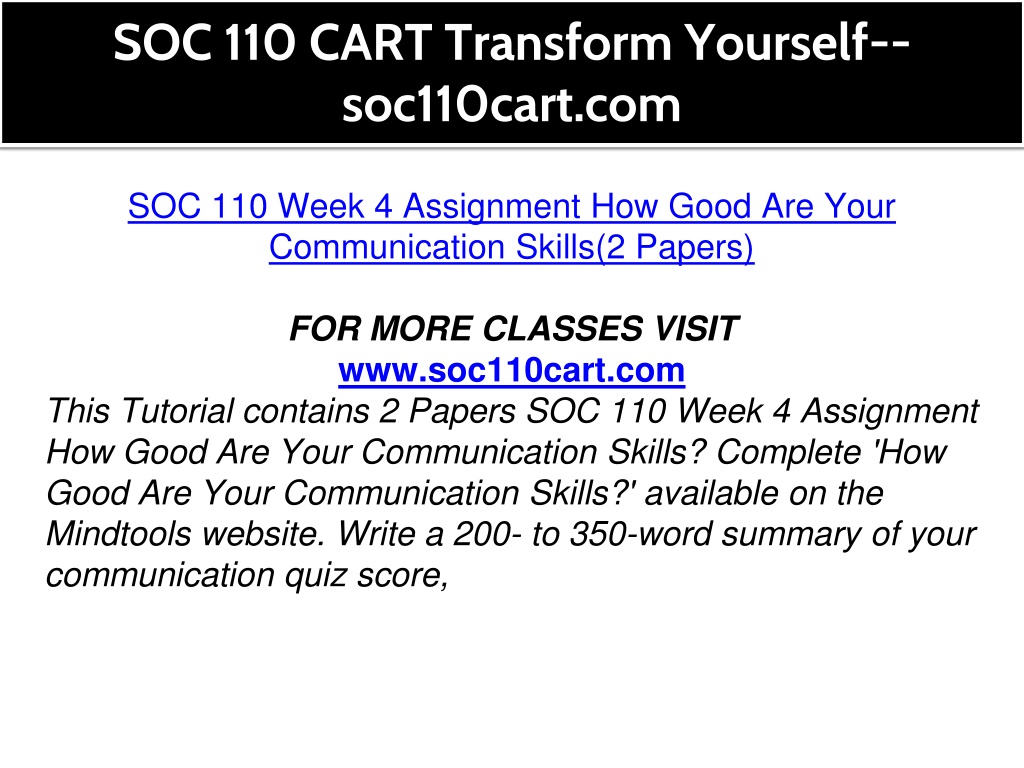 SOC 110 CART Transform Yourself--soc110cart.com

SOC 110 Week 4 Assignment How Good Are Your Communication Skills(2 Papers)

FOR MORE CLASSES VISIT
www.soc110cart.com
This Tutorial contains 2 Papers SOC 110 Week 4 Assignment How Good Are Your Communication Skills? Complete 'How Good Are Your Communication Skills?' available on the Mindtools website. Write a 200- to 350-word summary of your communication quiz score,